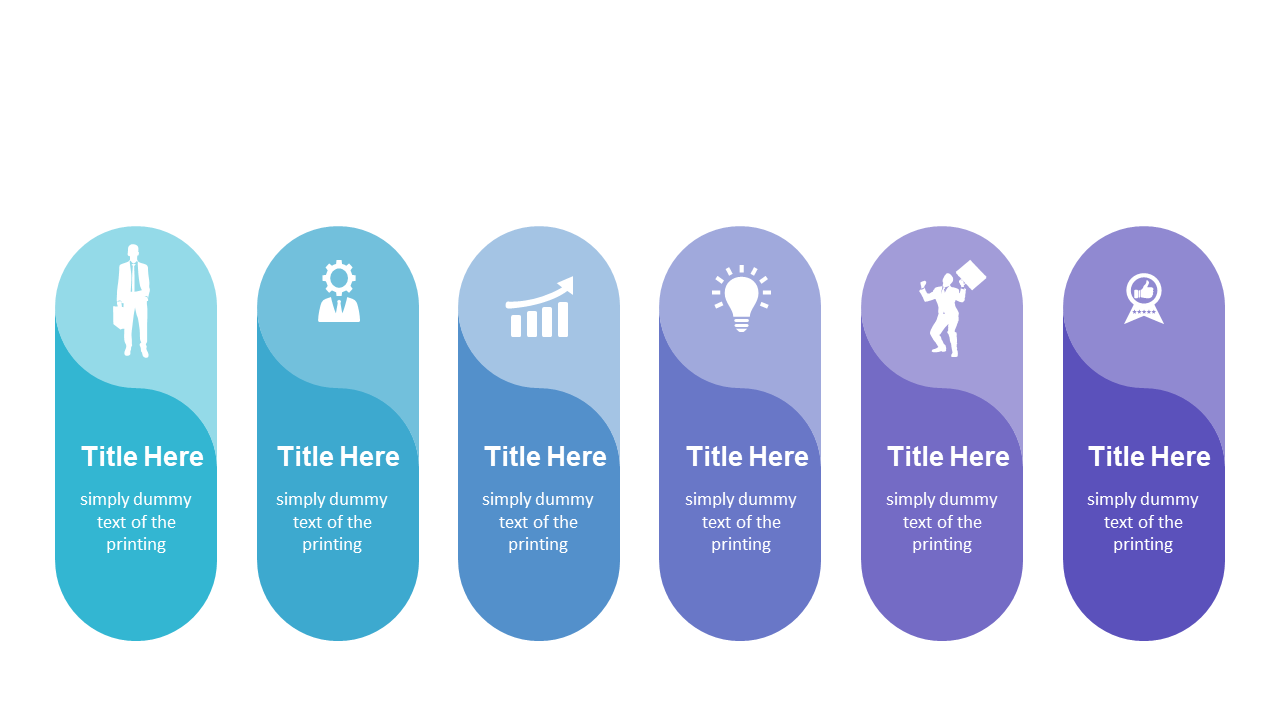 Title Here

simply dummy text of the printing

Title Here

simply dummy text of the printing

Title Here

simply dummy text of the printing

Title Here

simply dummy text of the printing

Title Here

simply dummy text of the printing

Title Here

simply dummy text of the printing